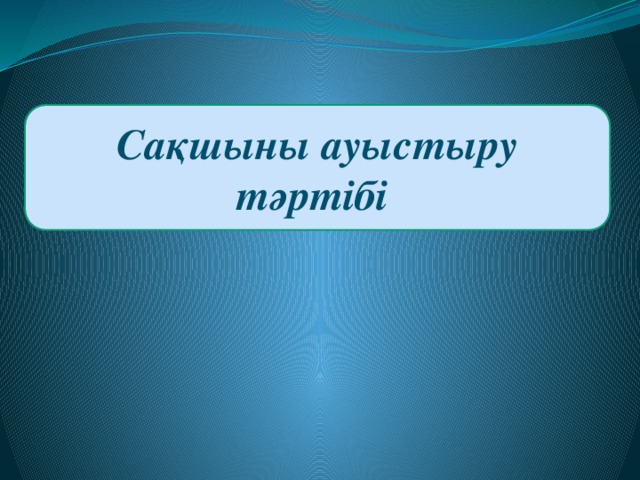 Сақшыны ауыстыру тәртібі